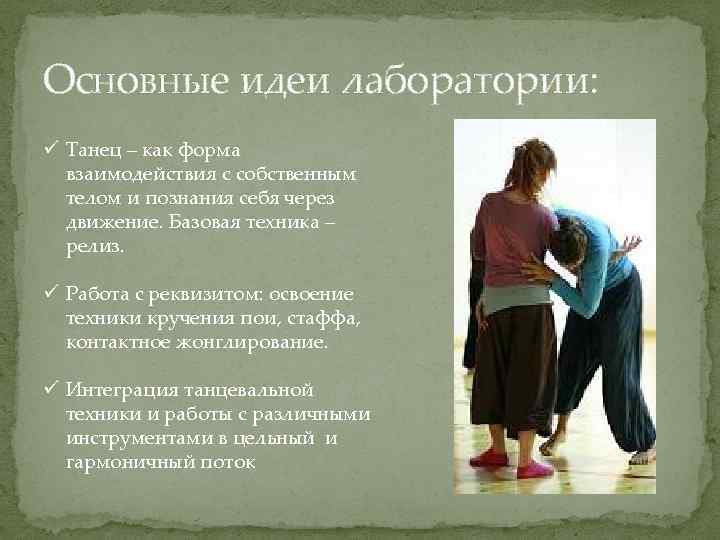 Основные идеи лаборатории:

✓ Танец – как форма взаимодействия с собственным телом и познания себя через движение. Базовая техника – релиз.

✓ Работа с реквизитом: освоение техники кручения пои, стаффа, контактное жонглирование.

✓ Интеграция танцевальной техники и работы с различными инструментами в цельный и гармоничный поток